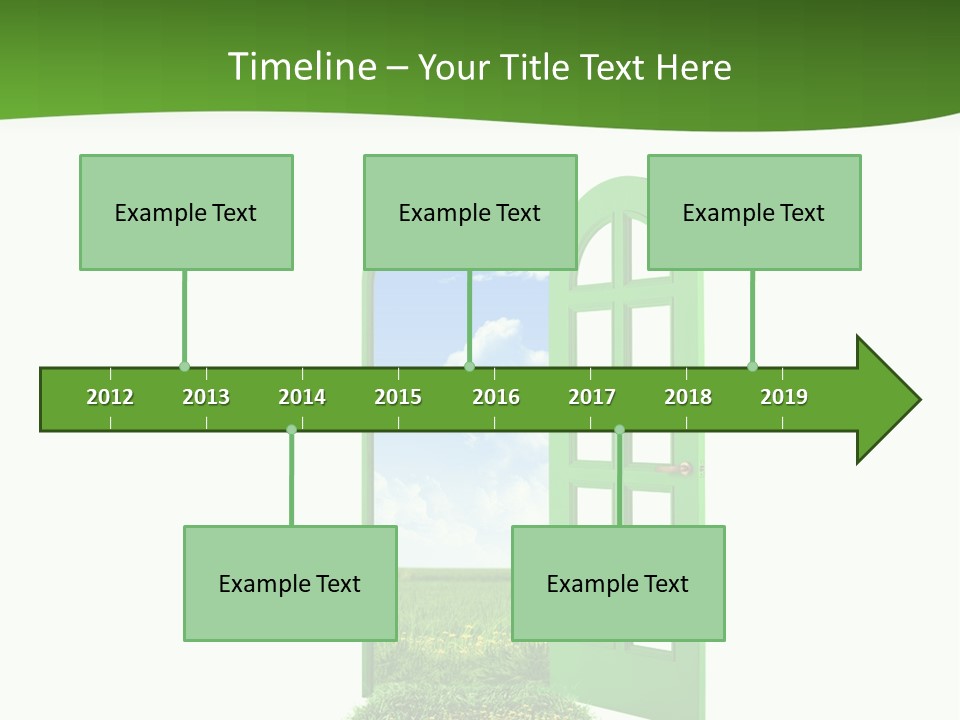 Timeline – Your Title Text Here

Example Text

Example Text

Example Text

2012 2013 2014 2015 2016 2017 2018 2019

Example Text

Example Text